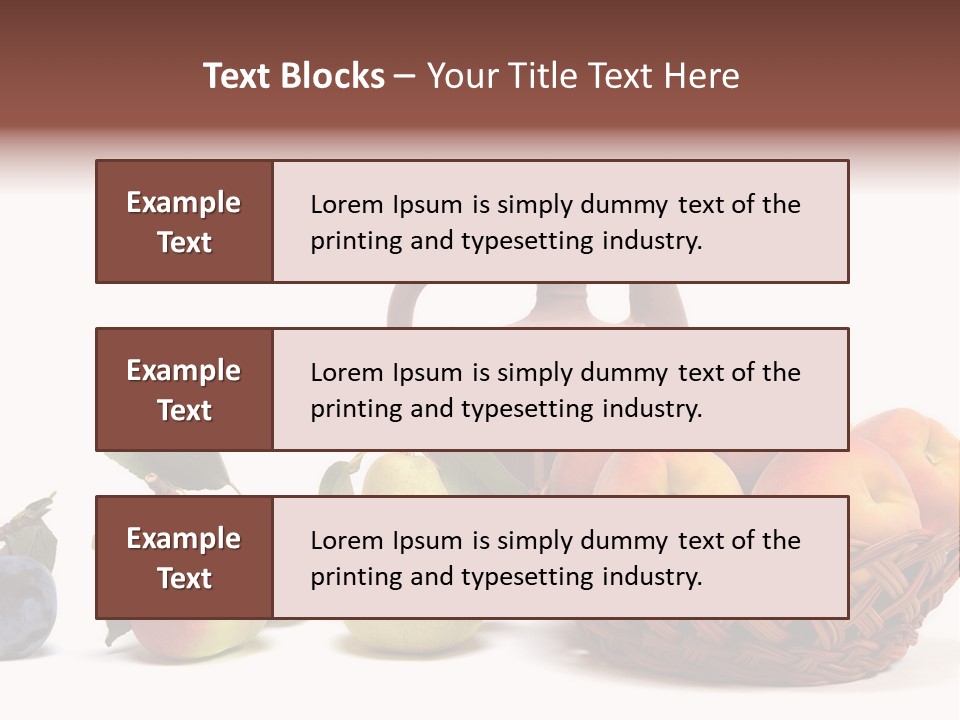 Text Blocks – Your Title Text Here

Example Text

Lorem Ipsum is simply dummy text of the printing and typesetting industry.

Example Text

Lorem Ipsum is simply dummy text of the printing and typesetting industry.

Example Text

Lorem Ipsum is simply dummy text of the printing and typesetting industry.